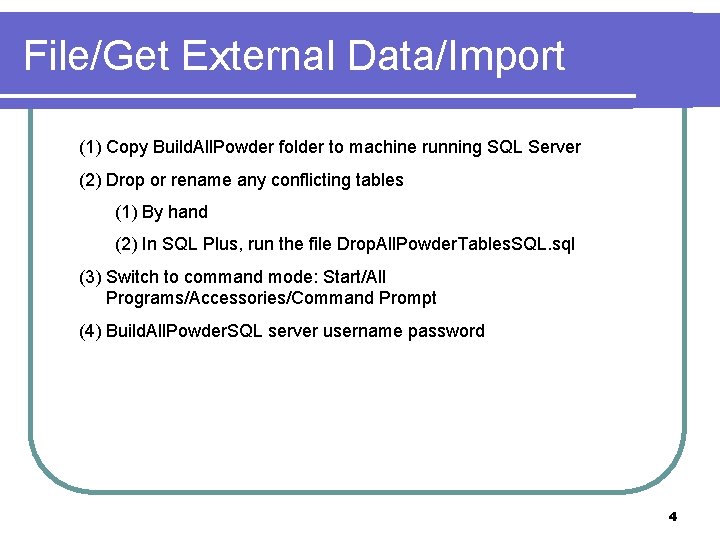 File/Get External Data/Import

(1) Copy BuildAllPowder folder to machine running SQL Server

(2) Drop or rename any conflicting tables

(1) By hand

(2) In SQL Plus, run the file DropAllPowderTablesSQL.sql

(3) Switch to command mode: Start/All Programs/Accessories/Command Prompt

(4) BuildAllPowderSQL server username password

4